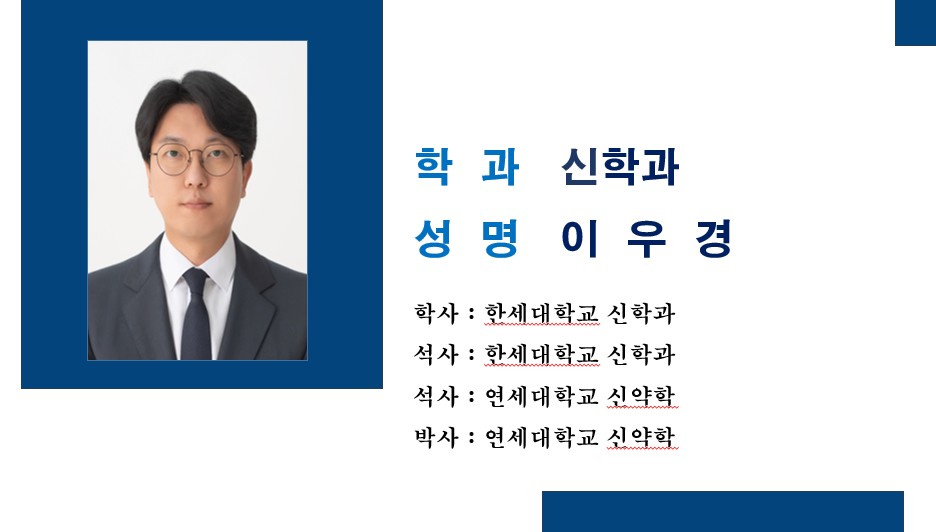 학 과 신학과
성 명 이 우 경

학사 : 한세대학교 신학과
석사 : 한세대학교 신학과
석사 : 연세대학교 신약학
박사 : 연세대학교 신약학